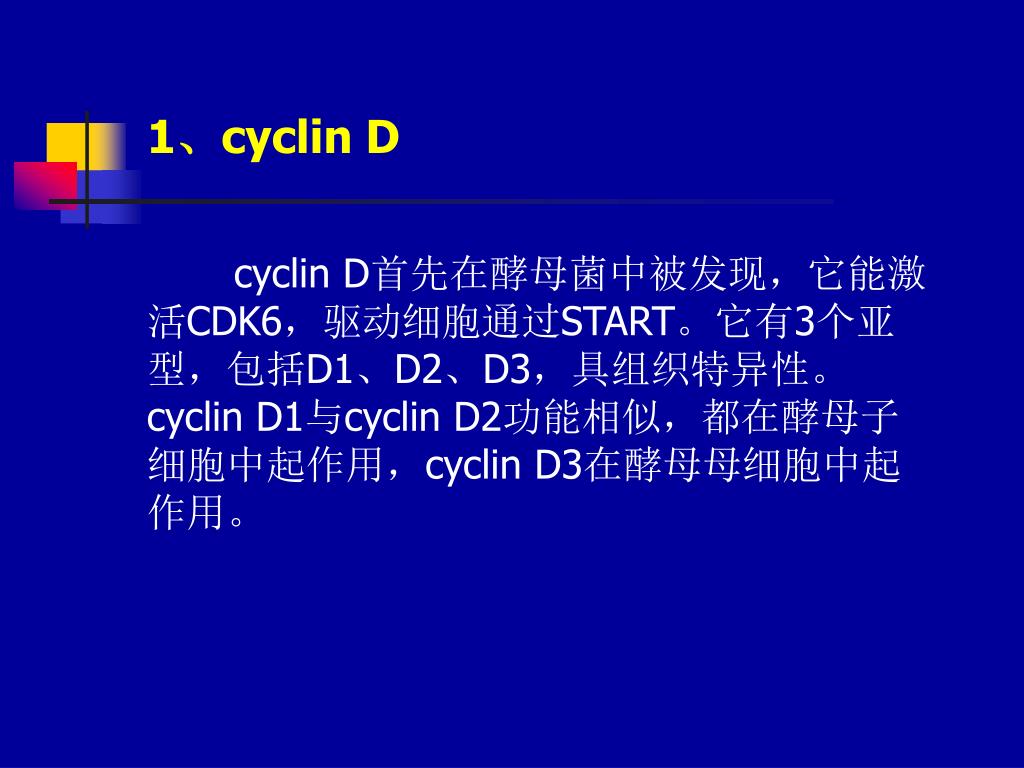 1、cyclin D

cyclin D首先在酵母菌中被发现，它能激活CDK6，驱动细胞通过START。它有3个亚型，包括D1、D2、D3，具组织特异性。cyclin D1与cyclin D2功能相似，都在酵母子细胞中起作用，cyclin D3在酵母母细胞中起作用。